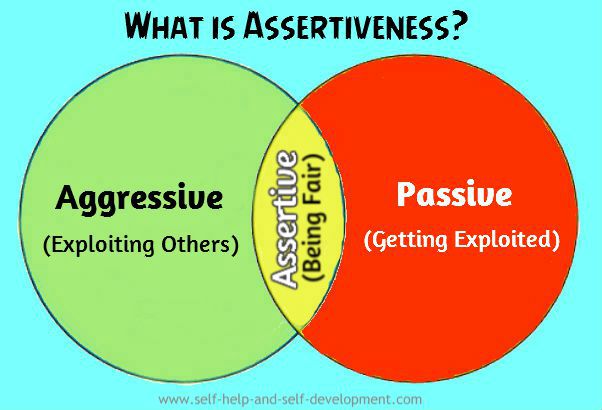 WHAT IS ASSERTIVENESS?

Aggressive
(Exploiting Others)

Assertive
(Being Fair)

Passive
(Getting Exploited)

www.self-help-and-self-development.com